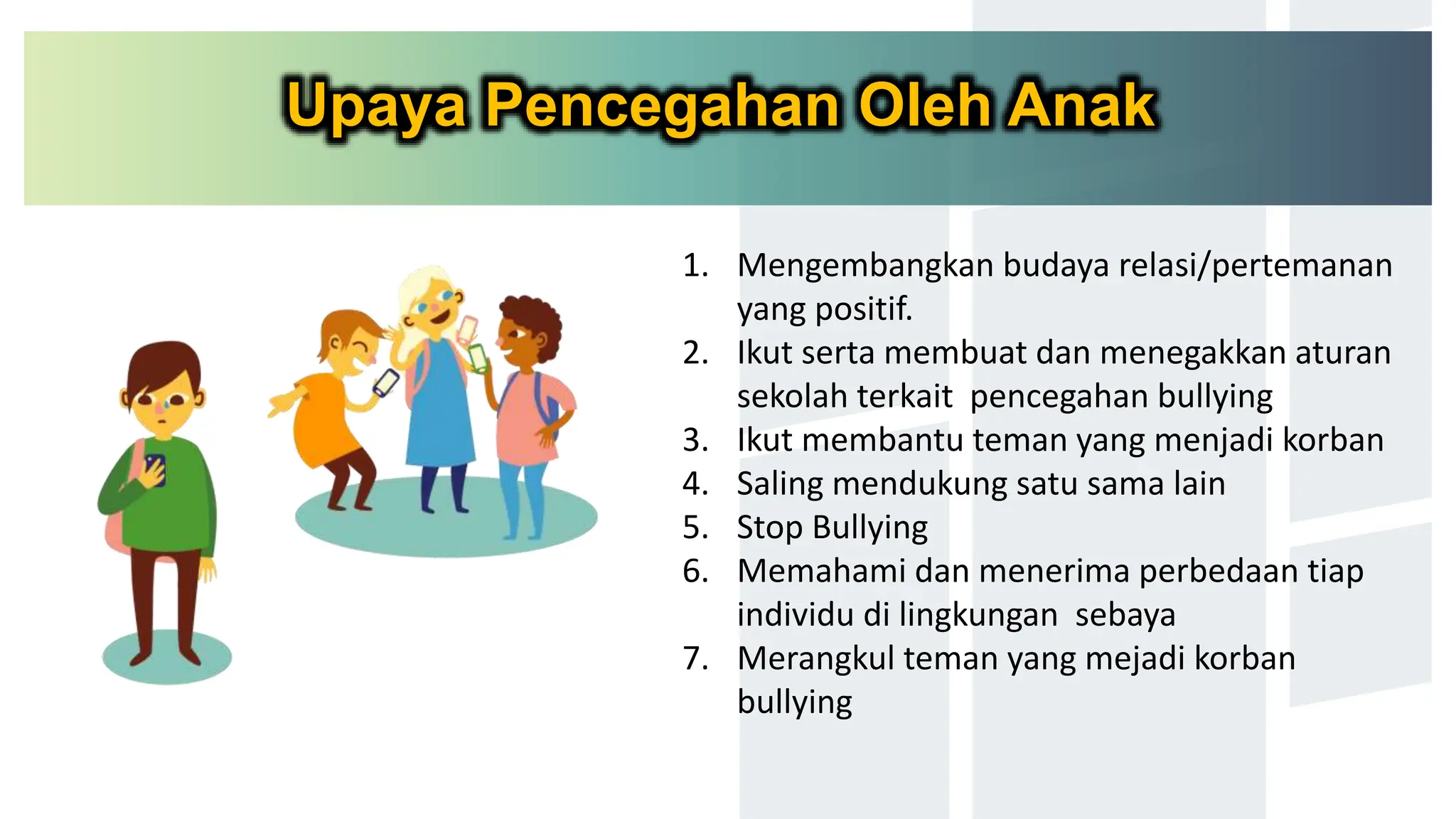 Upaya Pencegahan Oleh Anak

1. Mengembangkan budaya relasi/pertemanan yang positif.
2. Ikut serta membuat dan menegakkan aturan sekolah terkait pencegahan bullying
3. Ikut membantu teman yang menjadi korban
4. Saling mendukung satu sama lain
5. Stop Bullying
6. Memahami dan menerima perbedaan tiap individu di lingkungan sebaya
7. Merangkul teman yang mejadi korban bullying